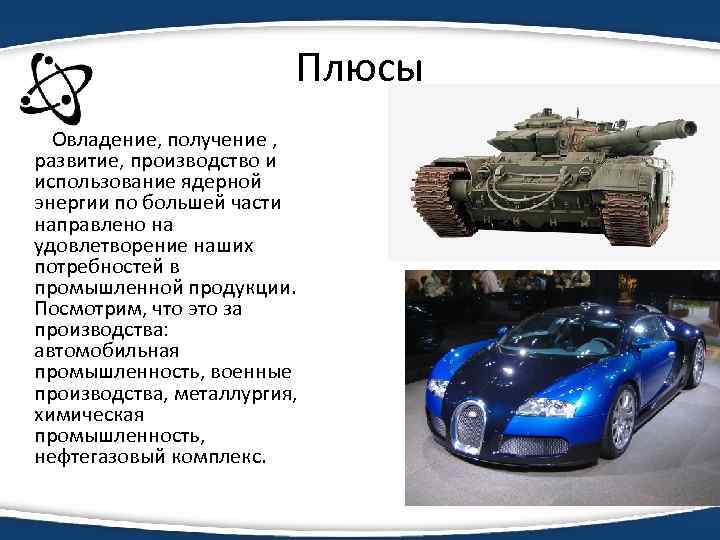 Плюсы

Овладение, получение , развитие, производство и использование ядерной энергии по большей части направлено на удовлетворение наших потребностей в промышленной продукции. Посмотрим, что это за производства: автомобильная промышленность, военные производства, металлургия, химическая промышленность, нефтегазовый комплекс.